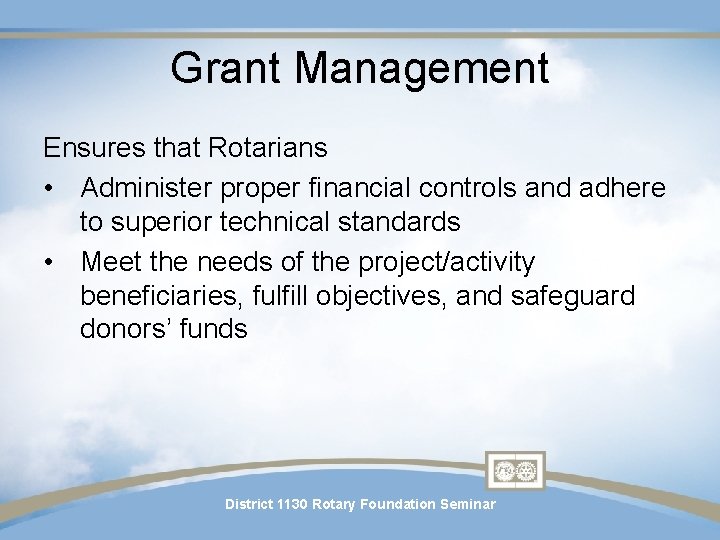 Grant Management

Ensures that Rotarians

• Administer proper financial controls and adhere to superior technical standards
• Meet the needs of the project/activity beneficiaries, fulfill objectives, and safeguard donors' funds

District 1130 Rotary Foundation Seminar